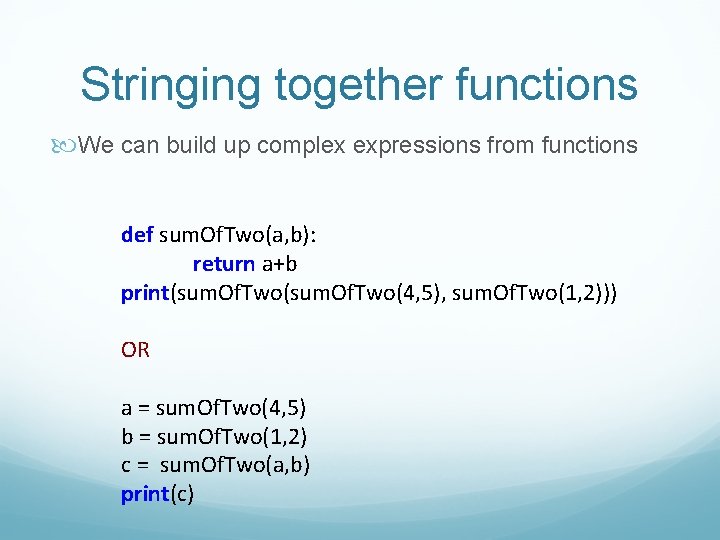 Stringing together functions

We can build up complex expressions from functions

def sumOfTwo(a,b):
return a+b
print(sumOfTwo(sumOfTwo(4,5), sumOfTwo(1,2)))

OR

a = sumOfTwo(4,5)
b = sumOfTwo(1,2)
c = sumOfTwo(a,b)
print(c)